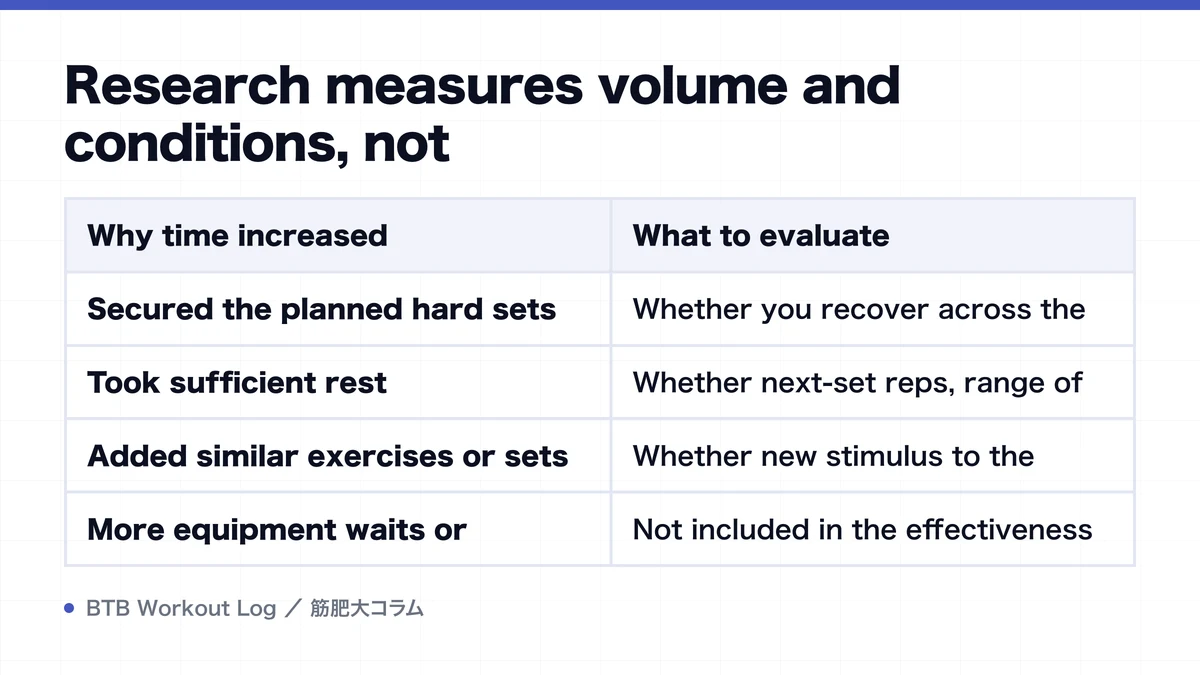 Research measures volume and conditions, not

| Why time increased | What to evaluate |
|---|---|
| Secured the planned hard sets | Whether you recover across the |
| Took sufficient rest | Whether next-set reps, range of |
| Added similar exercises or sets | Whether new stimulus to the |
| More equipment waits or | Not included in the effectiveness |

BTB Workout Log ／ 筋肥大コラム